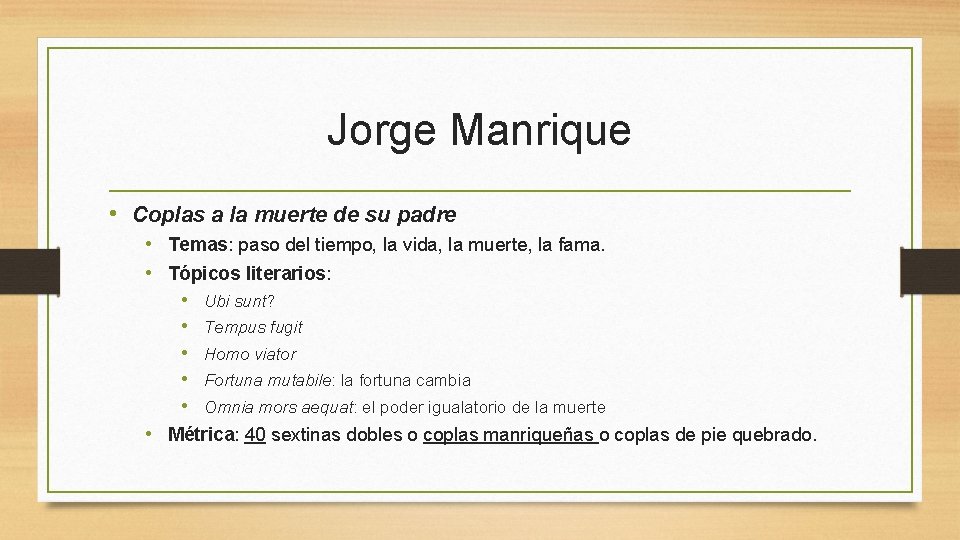 Jorge Manrique

• Coplas a la muerte de su padre
  • Temas: paso del tiempo, la vida, la muerte, la fama.
  • Tópicos literarios:
    • Ubi sunt?
    • Tempus fugit
    • Homo viator
    • Fortuna mutabile: la fortuna cambia
    • Omnia mors aequat: el poder igualatorio de la muerte
  • Métrica: 40 sextinas dobles o coplas manriqueñas o coplas de pie quebrado.